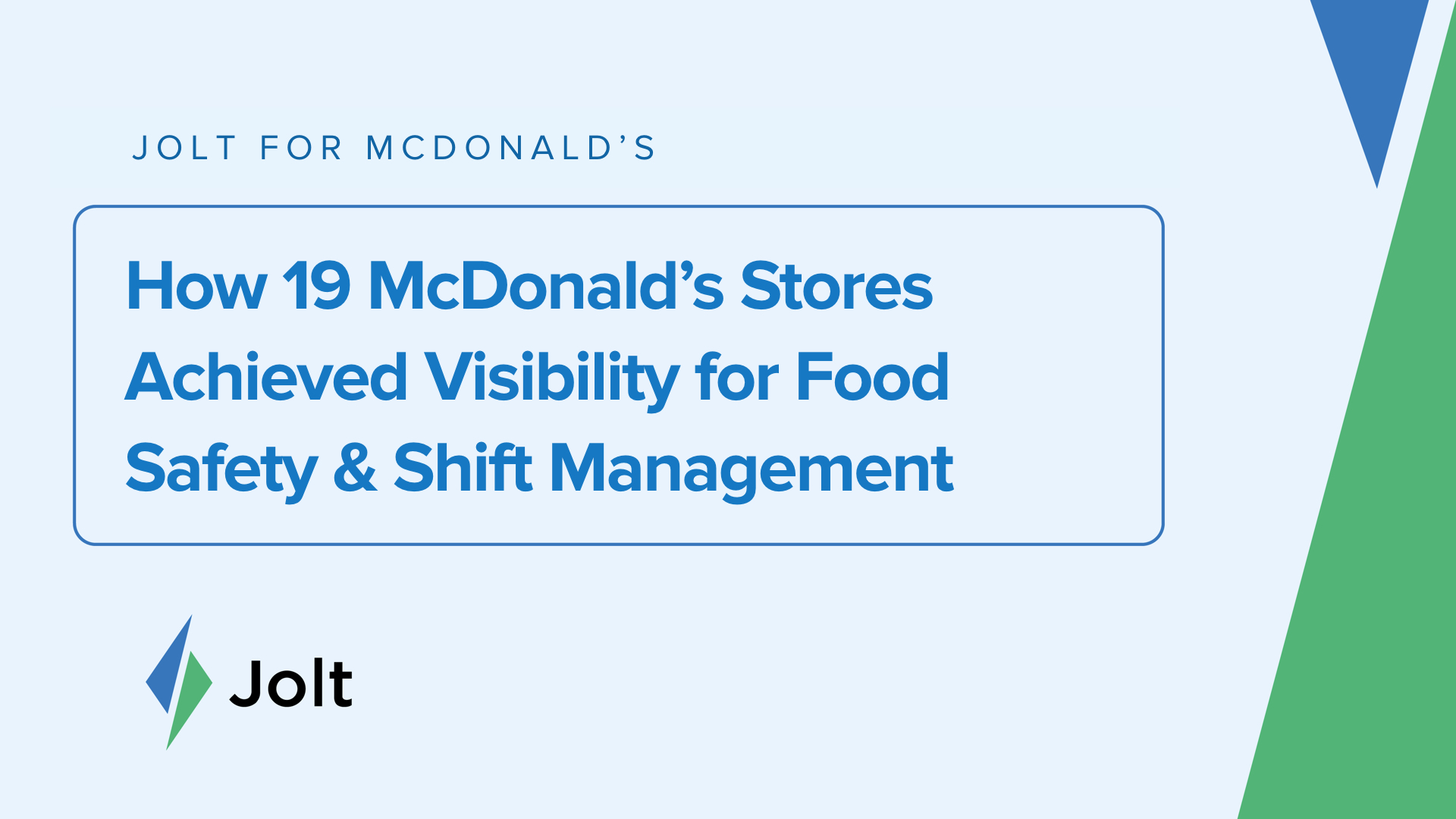 JOLT FOR MCDONALD’S

How 19 McDonald’s Stores Achieved Visibility for Food Safety & Shift Management

Jolt